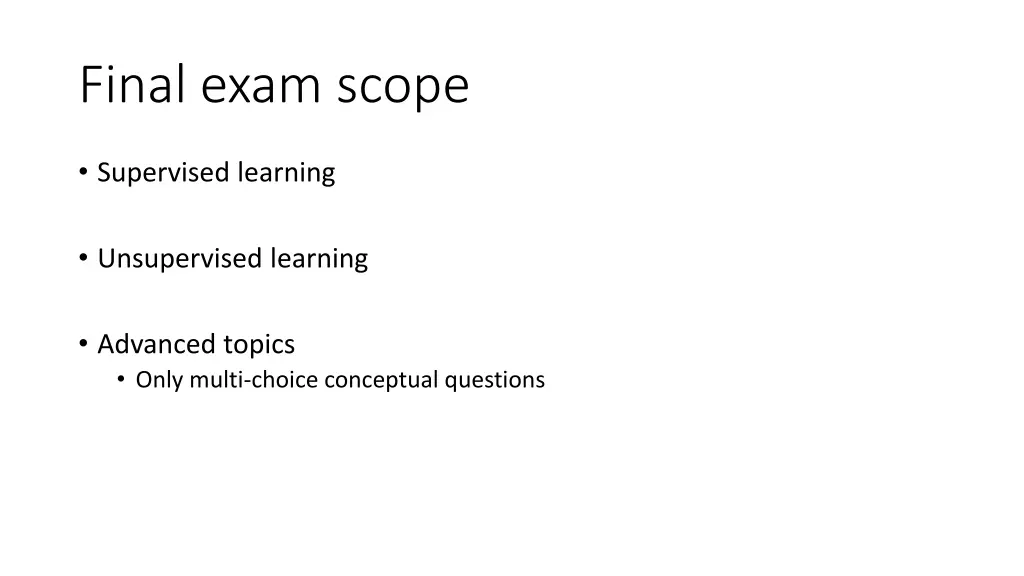 Final exam scope

• Supervised learning

• Unsupervised learning

• Advanced topics
  • Only multi-choice conceptual questions